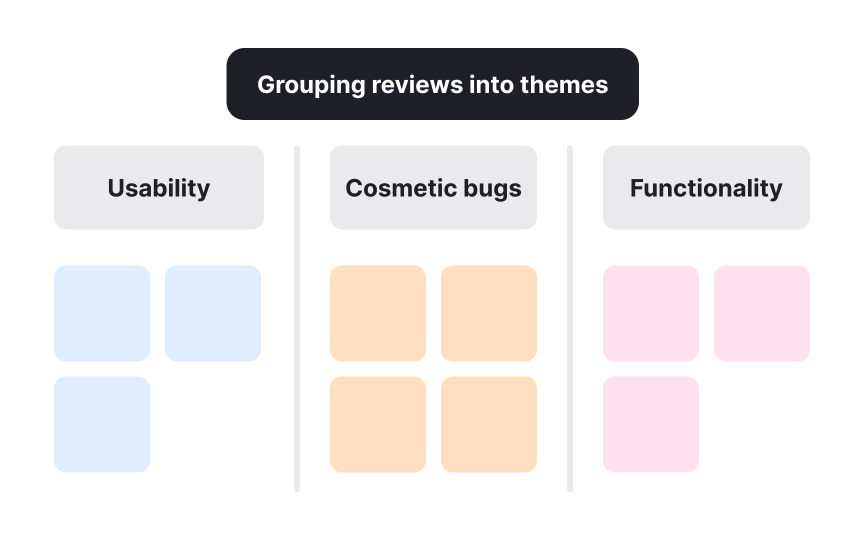 Grouping reviews into themes

Usability

Cosmetic bugs

Functionality